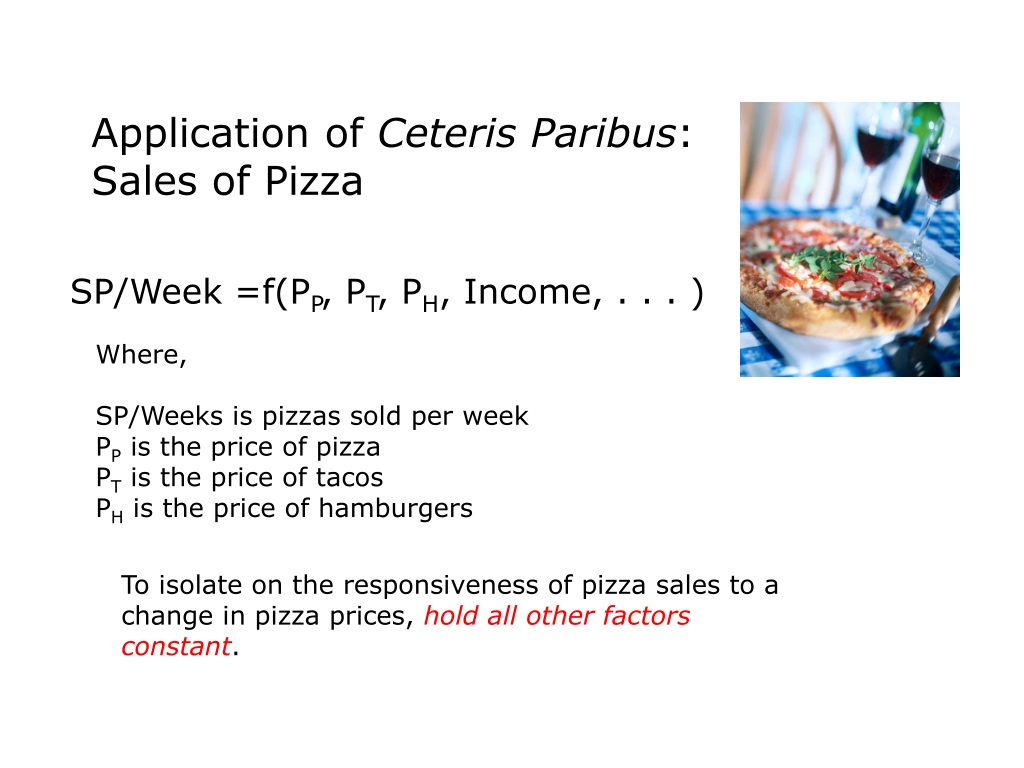 Application of Ceteris Paribus: Sales of Pizza

SP/Week =f($P_P$, $P_T$, $P_H$, Income, . . . )

Where,

SP/Weeks is pizzas sold per week
$P_P$ is the price of pizza
$P_T$ is the price of tacos
$P_H$ is the price of hamburgers

To isolate on the responsiveness of pizza sales to a change in pizza prices, hold all other factors constant.